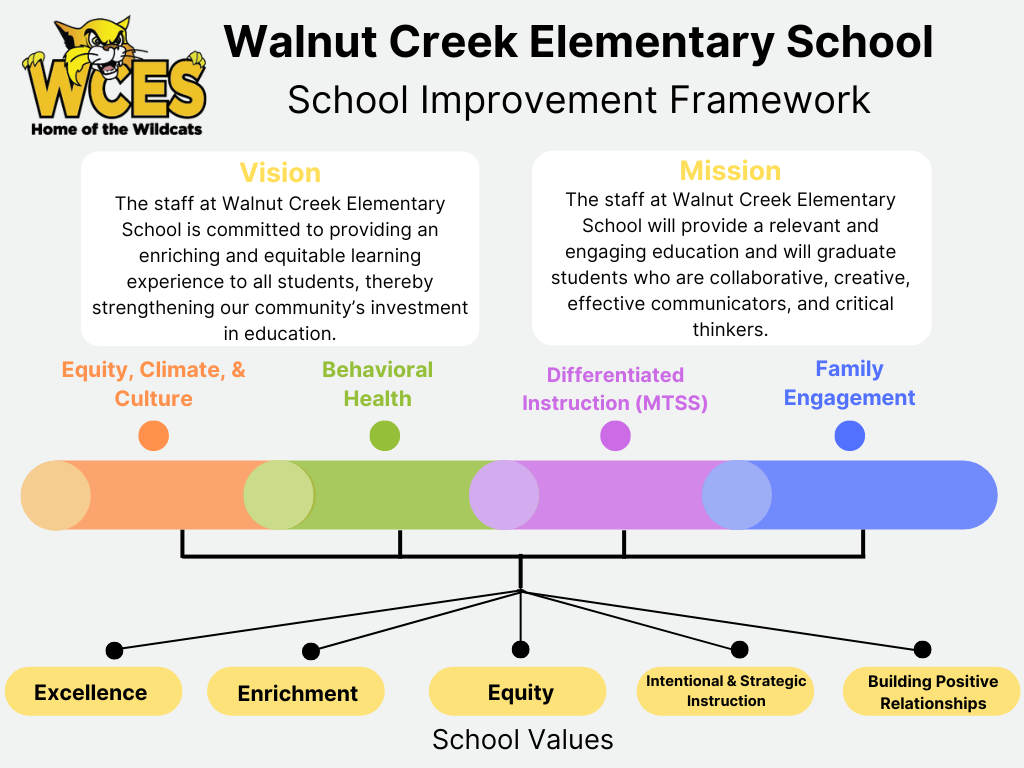 WCES
Home of the Wildcats

Walnut Creek Elementary School
School Improvement Framework

Vision
The staff at Walnut Creek Elementary School is committed to providing an enriching and equitable learning experience to all students, thereby strengthening our community's investment in education.

Mission
The staff at Walnut Creek Elementary School will provide a relevant and engaging education and will graduate students who are collaborative, creative, effective communicators, and critical thinkers.

Equity, Climate, & Culture

Behavioral Health

Differentiated Instruction (MTSS)

Family Engagement

Excellence

Enrichment

Equity

Intentional & Strategic Instruction

Building Positive Relationships

School Values